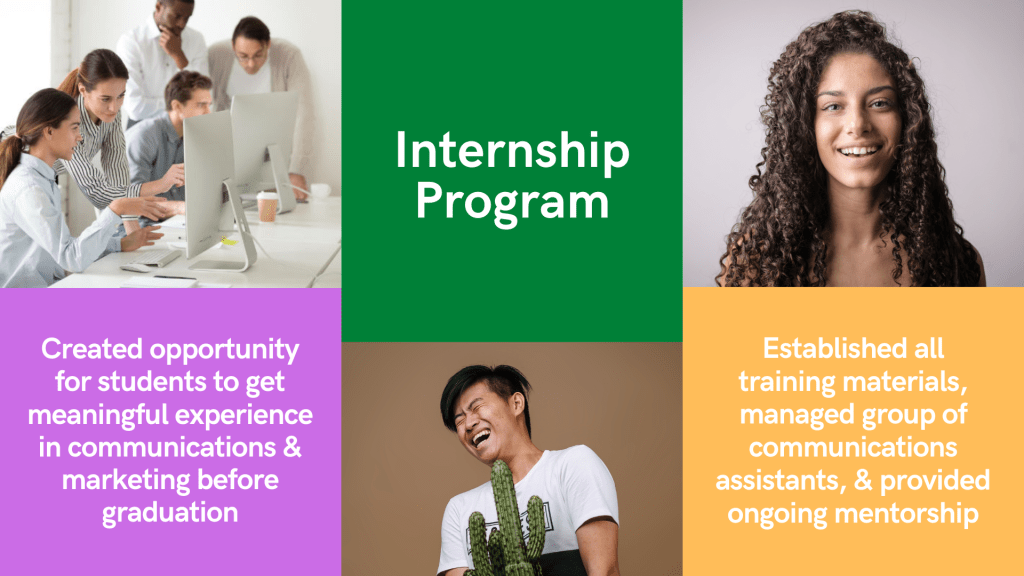 Internship Program

Created opportunity for students to get meaningful experience in communications & marketing before graduation

Established all training materials, managed group of communications assistants, & provided ongoing mentorship